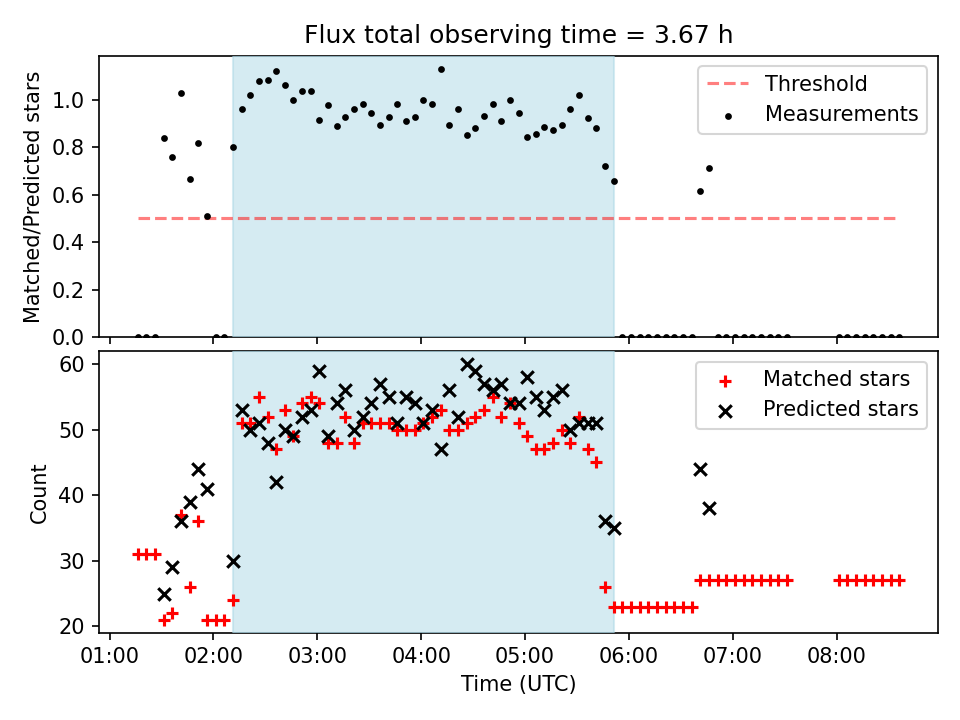 Flux total observing time = 3.67 h

Matched/Predicted stars

1.0
0.8
0.6
0.4
0.2
0.0

Threshold
Measurements

Count

60
50
40
30
20

Matched stars
Predicted stars

01:00 02:00 03:00 04:00 05:00 06:00 07:00 08:00

Time (UTC)